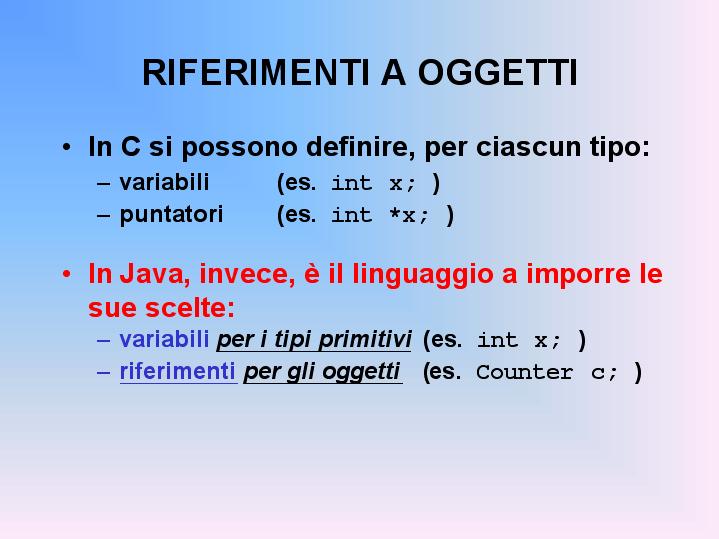 RIFERIMENTI A OGGETTI

• In C si possono definire, per ciascun tipo:
– variabili (es. int x; )
– puntatori (es. int *x; )

• In Java, invece, è il linguaggio a imporre le sue scelte:
– variabili per i tipi primitivi (es. int x; )
– riferimenti per gli oggetti (es. Counter c; )